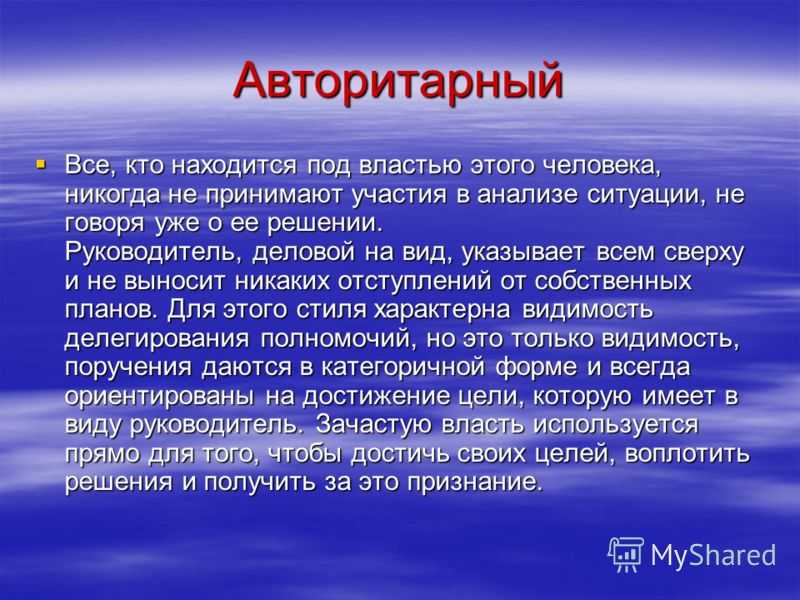 Авторитарный

Все, кто находится под властью этого человека, никогда не принимают участия в анализе ситуации, не говоря уже о ее решении.
Руководитель, деловой на вид, указывает всем сверху и не выносит никаких отступлений от собственных планов. Для этого стиля характерна видимость делегирования полномочий, но это только видимость, поручения даются в категоричной форме и всегда ориентированы на достижение цели, которую имеет в виду руководитель. Зачастую власть используется прямо для того, чтобы достичь своих целей, воплотить решения и получить за это признание.

MyShared